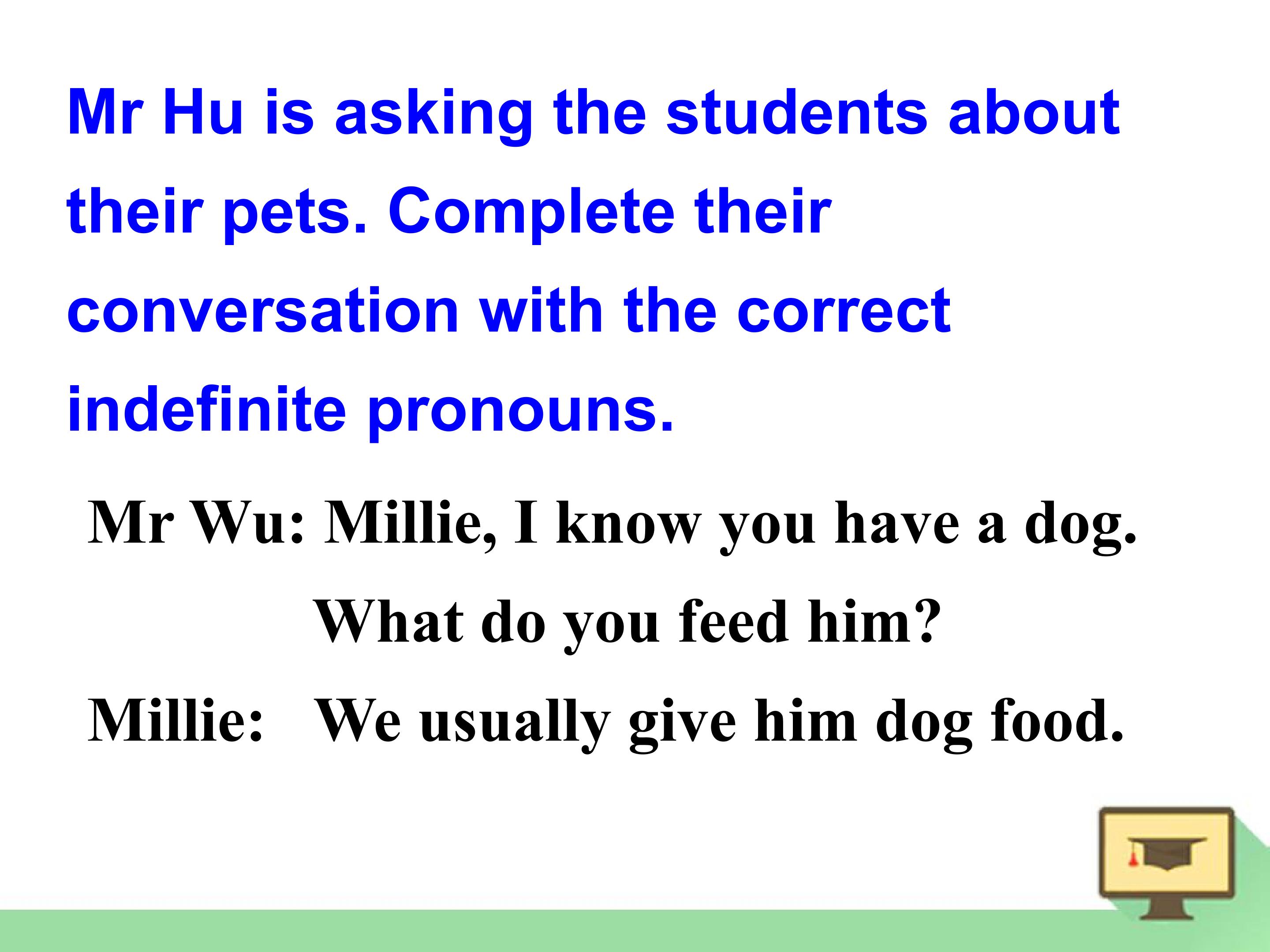 Mr Hu is asking the students about their pets. Complete their conversation with the correct indefinite pronouns.

Mr Wu: Millie, I know you have a dog. What do you feed him?

Millie: We usually give him dog food.